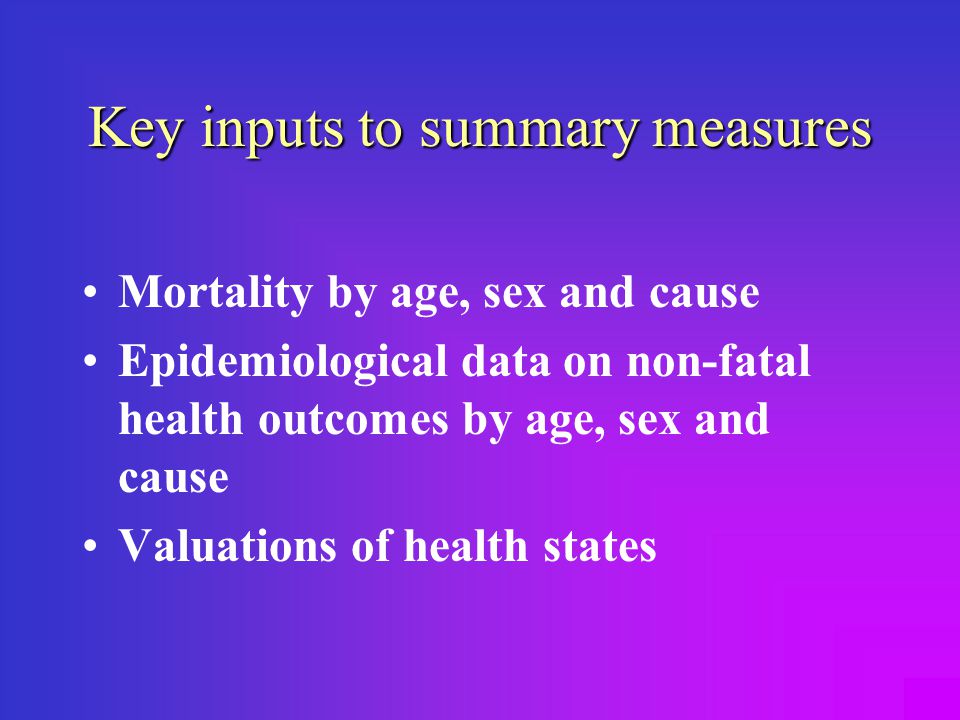 Key inputs to summary measures

• Mortality by age, sex and cause
• Epidemiological data on non-fatal health outcomes by age, sex and cause
• Valuations of health states